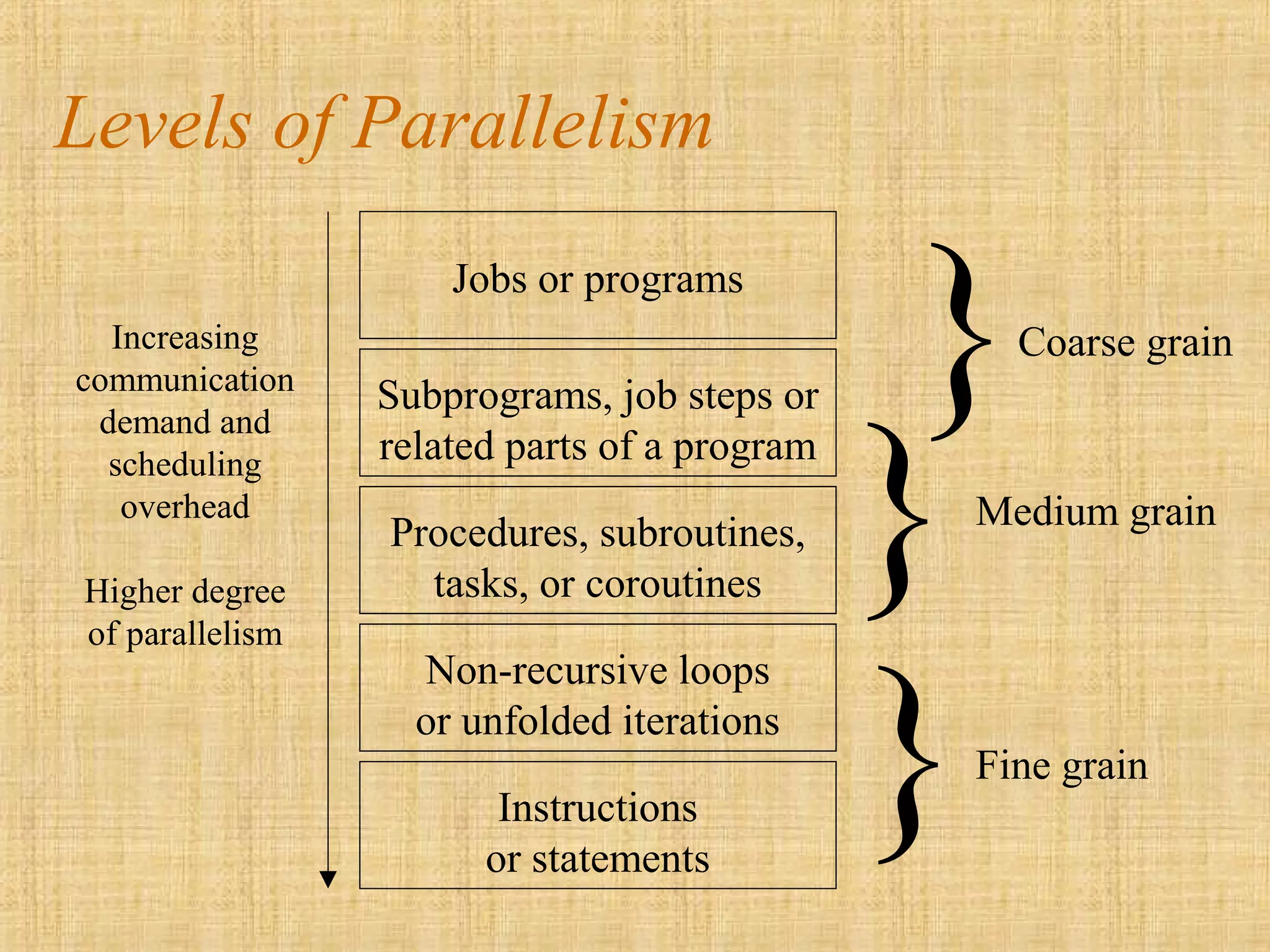 Levels of Parallelism

Increasing communication demand and scheduling overhead

Higher degree of parallelism

Jobs or programs

Subprograms, job steps or related parts of a program

Procedures, subroutines, tasks, or coroutines

Non-recursive loops or unfolded iterations

Instructions or statements

Coarse grain

Medium grain

Fine grain